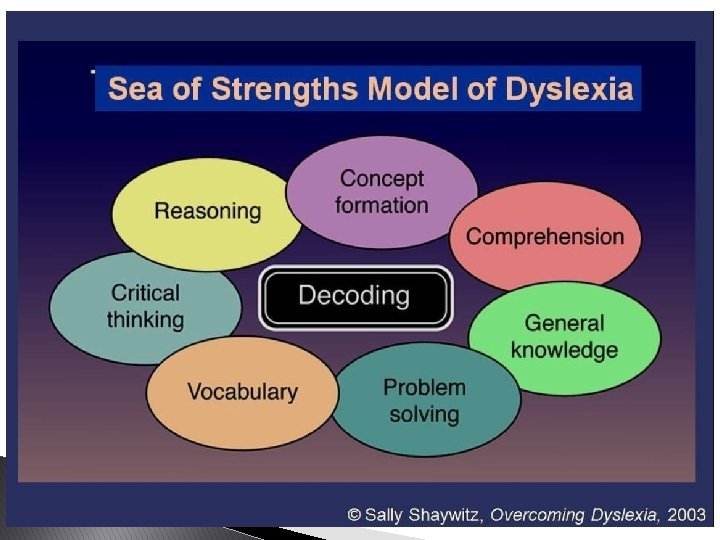 Sea of Strengths Model of Dyslexia

Reasoning

Concept formation

Comprehension

Critical thinking

Decoding

General knowledge

Vocabulary

Problem solving

© Sally Shaywitz, Overcoming Dyslexia, 2003